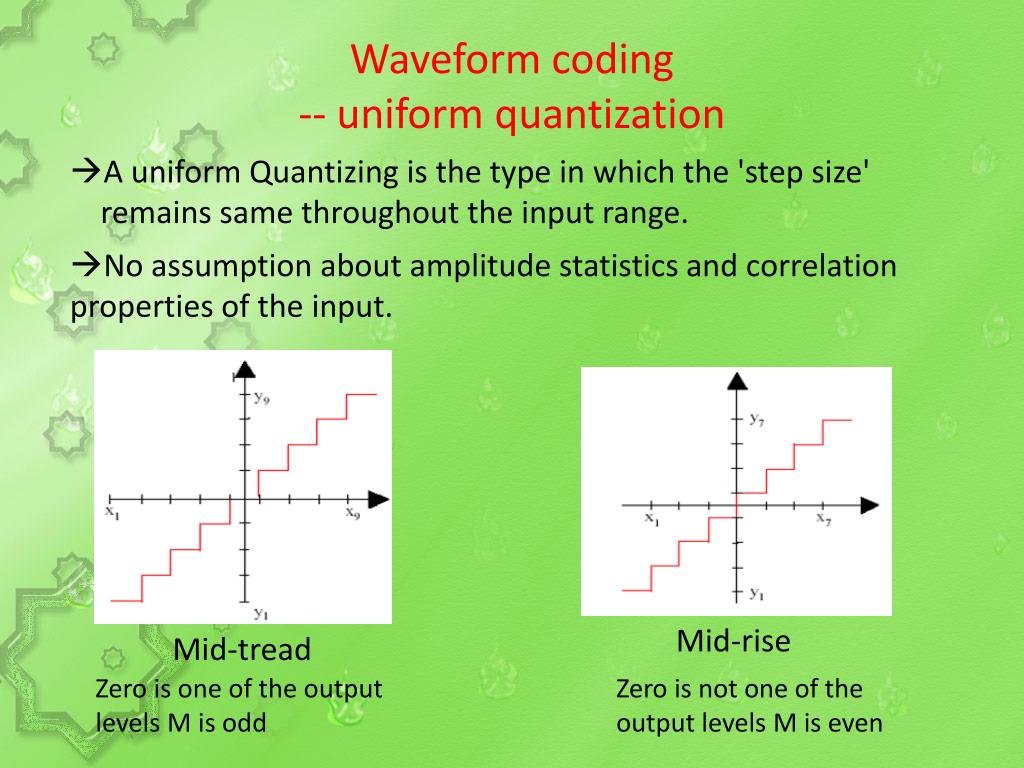 Waveform coding
-- uniform quantization

→A uniform Quantizing is the type in which the 'step size' remains same throughout the input range.

→No assumption about amplitude statistics and correlation properties of the input.

$y_9$

$x_1$

$x_9$

$y_1$

Mid-tread

Zero is one of the output levels M is odd

$y_7$

$x_1$

$x_7$

$y_1$

Mid-rise

Zero is not one of the output levels M is even